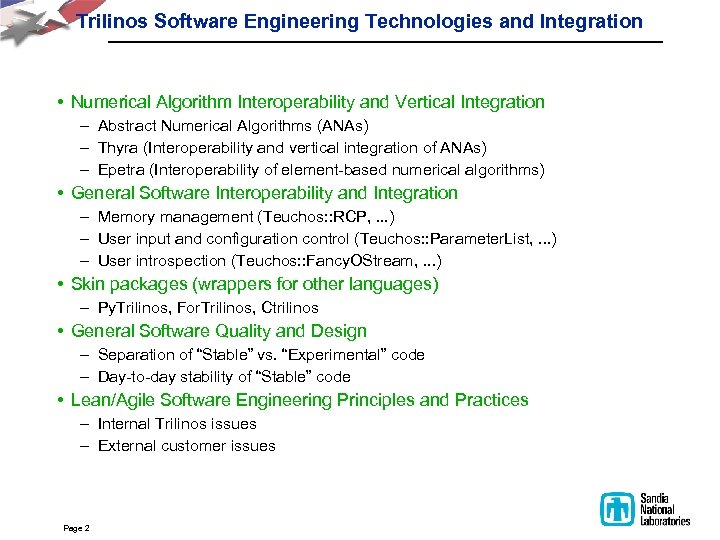 Trilinos Software Engineering Technologies and Integration

• Numerical Algorithm Interoperability and Vertical Integration
– Abstract Numerical Algorithms (ANAs)
– Thyra (Interoperability and vertical integration of ANAs)
– Epetra (Interoperability of element-based numerical algorithms)
• General Software Interoperability and Integration
– Memory management (Teuchos::RCP, ...)
– User input and configuration control (Teuchos::ParameterList, ...)
– User introspection (Teuchos::FancyOStream, ...)
• Skin packages (wrappers for other languages)
– PyTrilinos, ForTrilinos, Ctrilinos
• General Software Quality and Design
– Separation of "Stable" vs. "Experimental" code
– Day-to-day stability of "Stable" code
• Lean/Agile Software Engineering Principles and Practices
– Internal Trilinos issues
– External customer issues

Page 2

Sandia National Laboratories